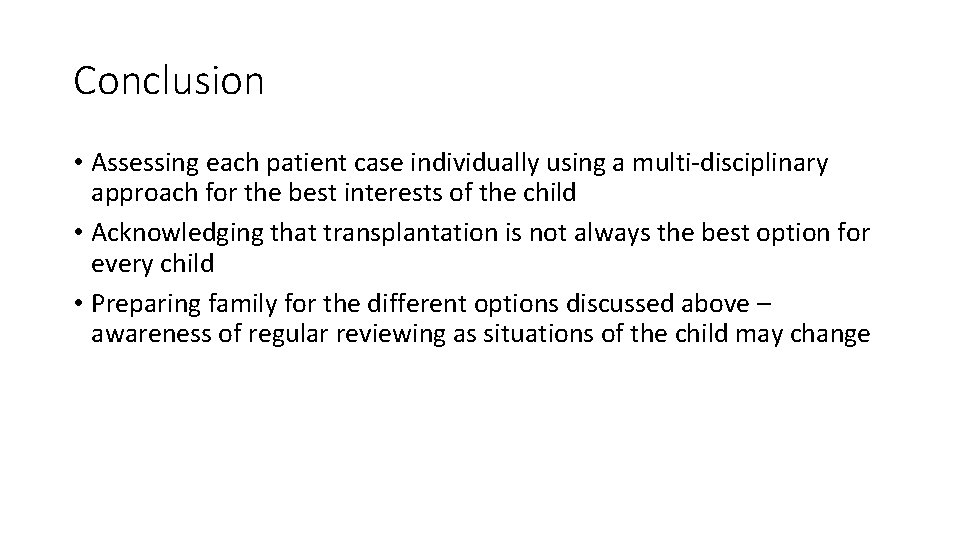 Conclusion

• Assessing each patient case individually using a multi-disciplinary approach for the best interests of the child
• Acknowledging that transplantation is not always the best option for every child
• Preparing family for the different options discussed above – awareness of regular reviewing as situations of the child may change